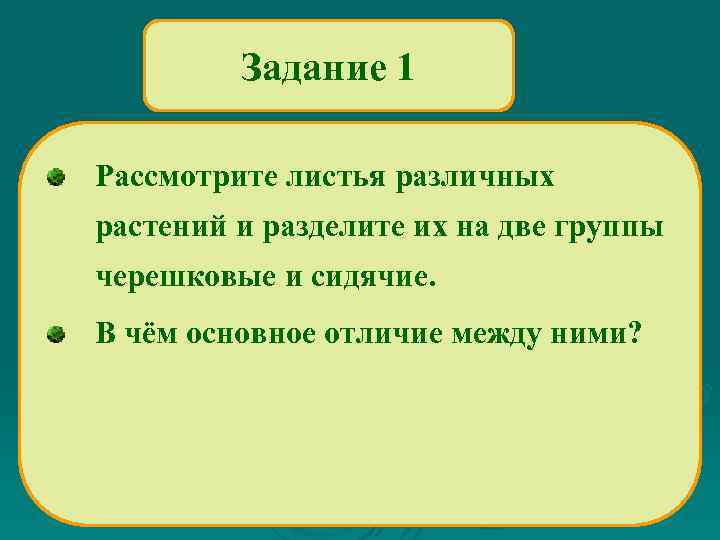 Задание 1

Рассмотрите листья различных растений и разделите их на две группы черешковые и сидячие.

В чём основное отличие между ними?